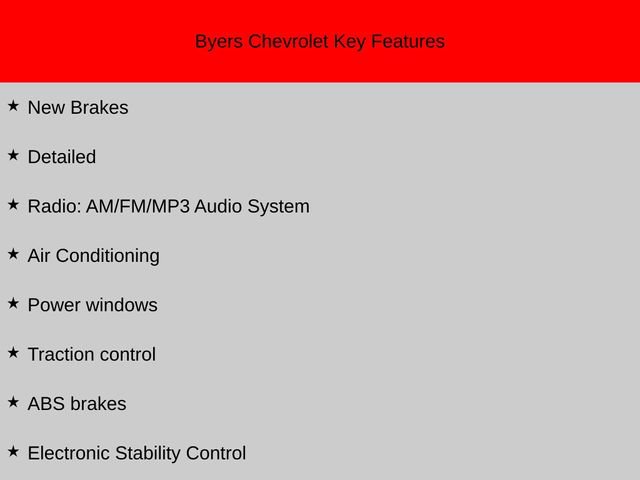 Byers Chevrolet Key Features

★ New Brakes

★ Detailed

★ Radio: AM/FM/MP3 Audio System

★ Air Conditioning

★ Power windows

★ Traction control

★ ABS brakes

★ Electronic Stability Control